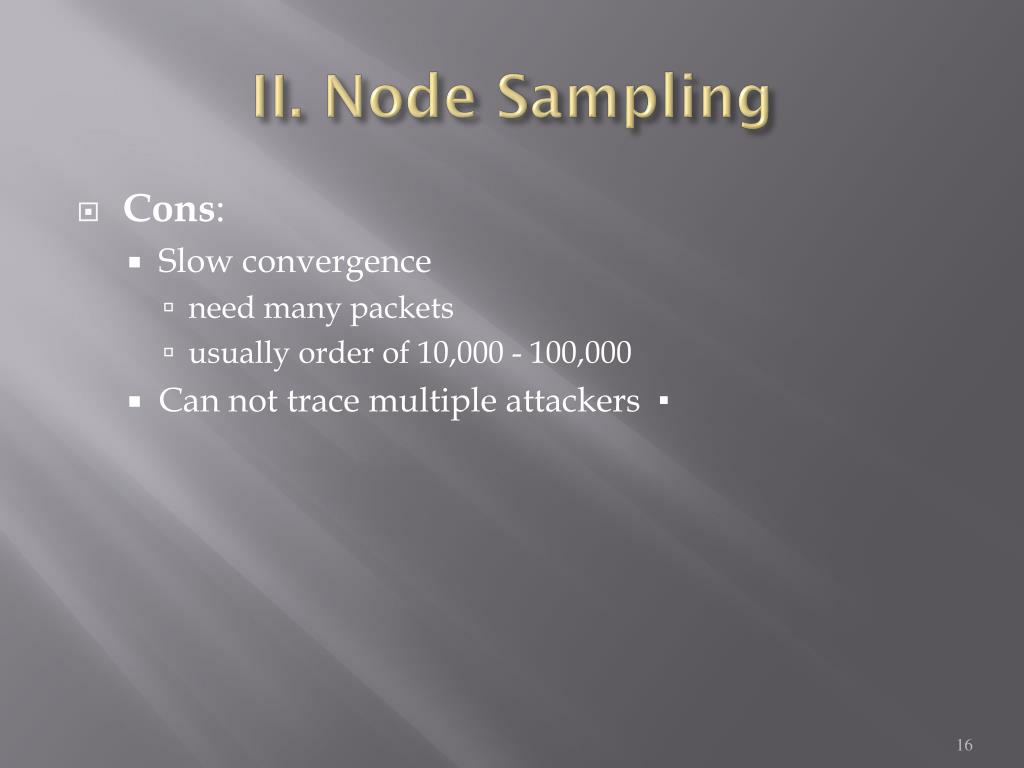 II. Node Sampling

Cons:

Slow convergence

need many packets

usually order of 10,000 - 100,000

Can not trace multiple attackers

16